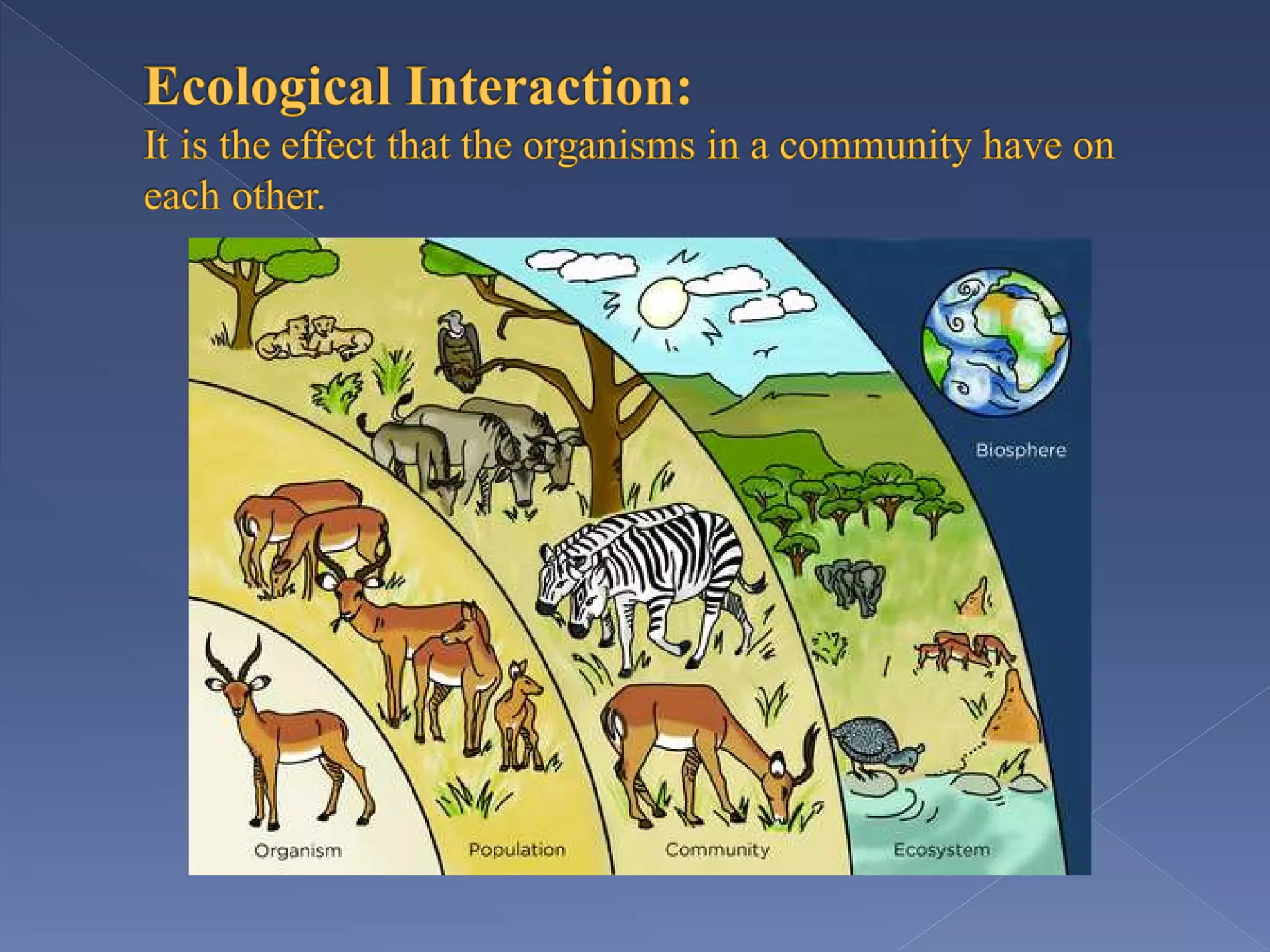 Ecological Interaction:
It is the effect that the organisms in a community have on each other.

Biosphere

Organism

Population

Community

Ecosystem